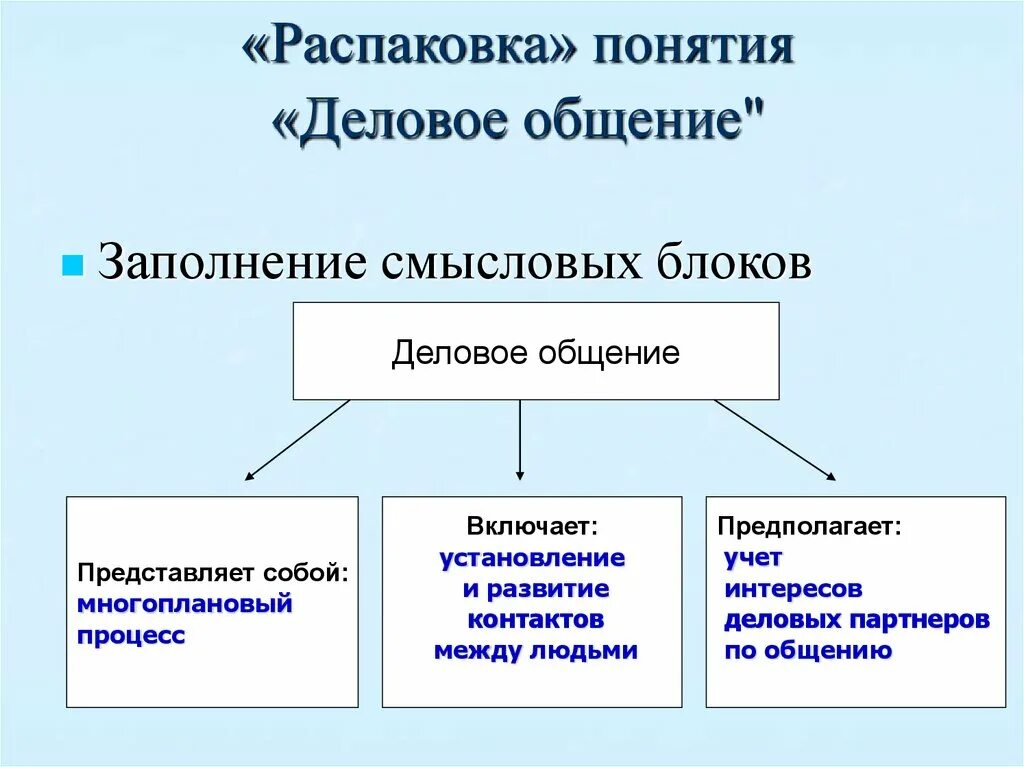 «Распаковка» понятия «Деловое общение"

Заполнение смысловых блоков

Деловое общение

Представляет собой: многоплановый процесс

Включает: установление и развитие контактов между людьми

Предполагает: учет интересов деловых партнеров по общению